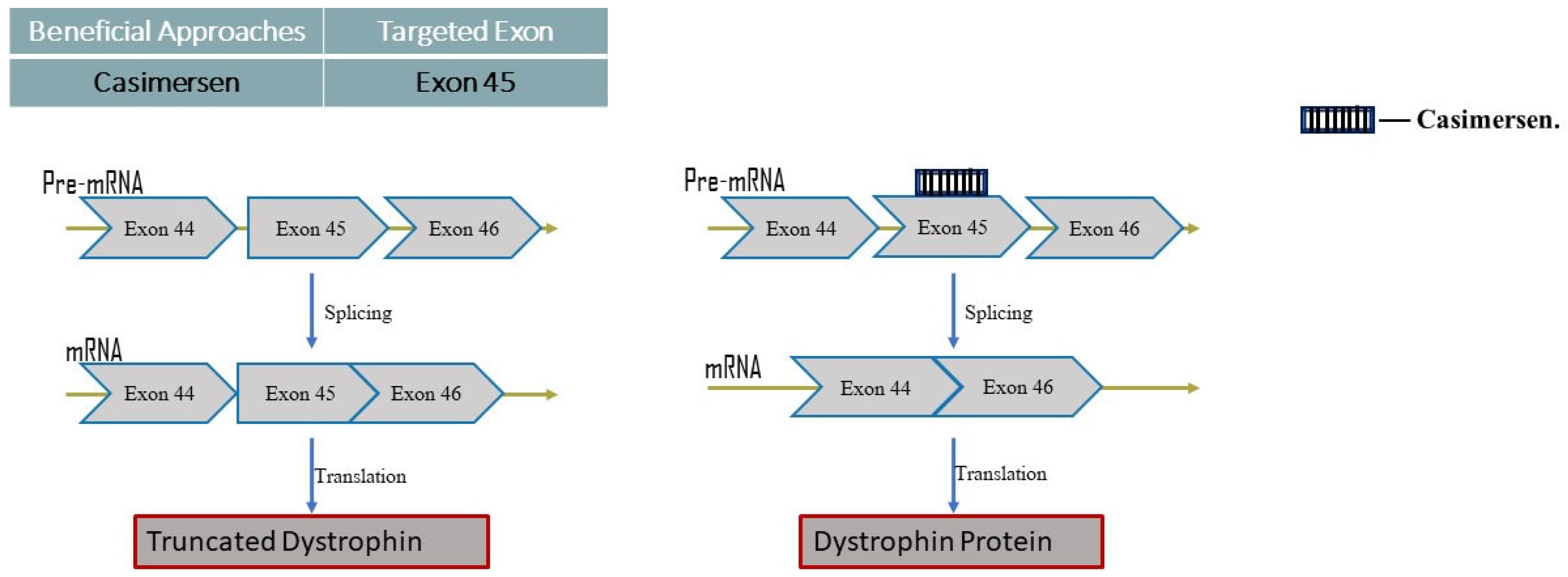 | Beneficial Approaches | Targeted Exon |
|---|---|
| Casimersen | Exon 45 |

— Casimersen.

Pre-mRNA

Exon 44 Exon 45 Exon 46

Splicing

mRNA

Exon 44 Exon 45 Exon 46

Translation

Truncated Dystrophin

Pre-mRNA

Exon 44 Exon 45 Exon 46

Splicing

mRNA

Exon 44 Exon 46

Translation

Dystrophin Protein